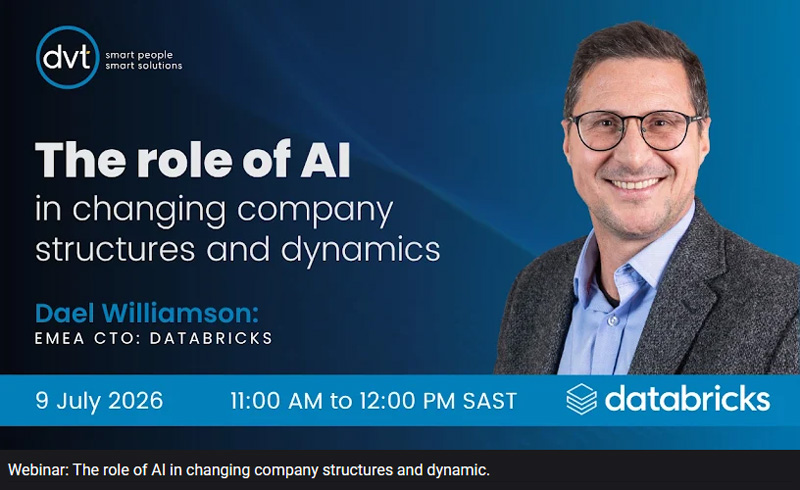 dvt smart people smart solutions

The role of AI in changing company structures and dynamics

Dael Williamson:
EMEA CTO: DATABRICKS

9 July 2026 11:00 AM to 12:00 PM SAST

databricks

Webinar: The role of AI in changing company structures and dynamic.